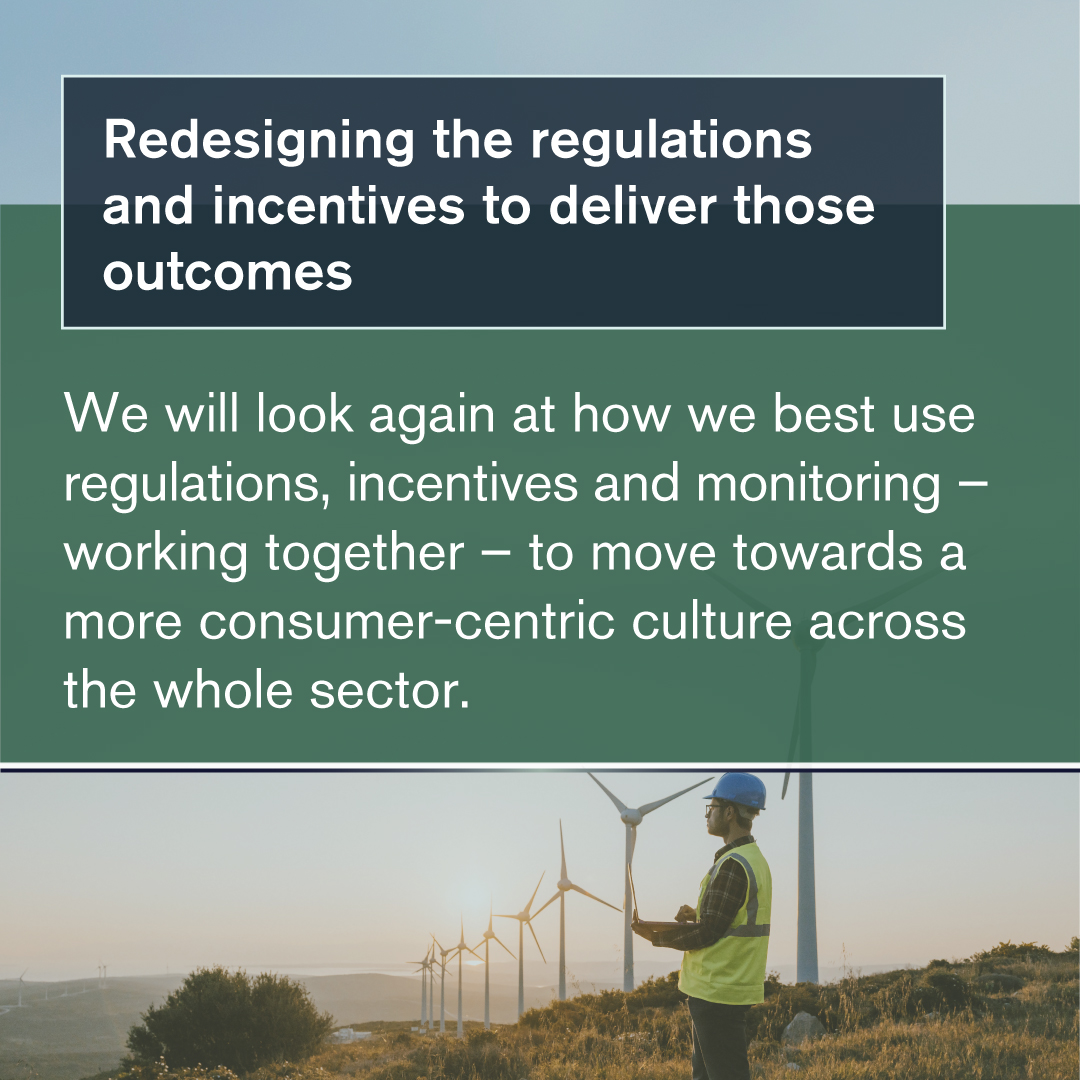 Redesigning the regulations and incentives to deliver those outcomes

We will look again at how we best use regulations, incentives and monitoring – working together – to move towards a more consumer-centric culture across the whole sector.